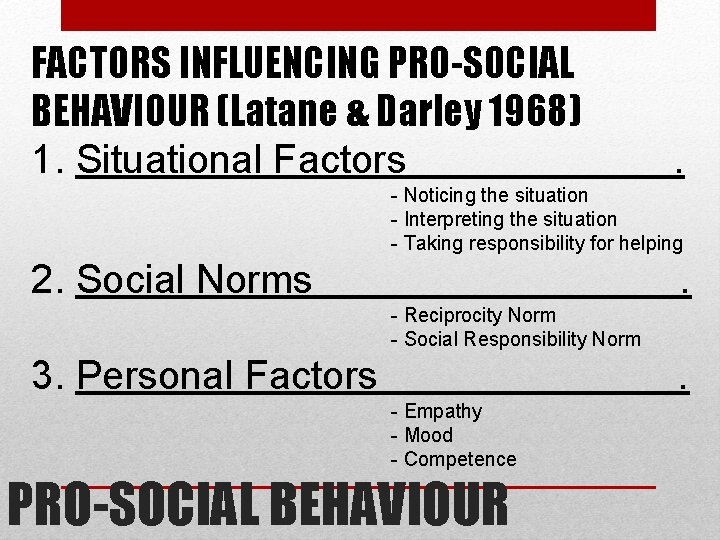 FACTORS INFLUENCING PRO-SOCIAL BEHAVIOUR (Latane & Darley 1968)

1. Situational Factors .

- Noticing the situation
- Interpreting the situation
- Taking responsibility for helping

2. Social Norms .

- Reciprocity Norm
- Social Responsibility Norm

3. Personal Factors .

- Empathy
- Mood
- Competence

PRO-SOCIAL BEHAVIOUR